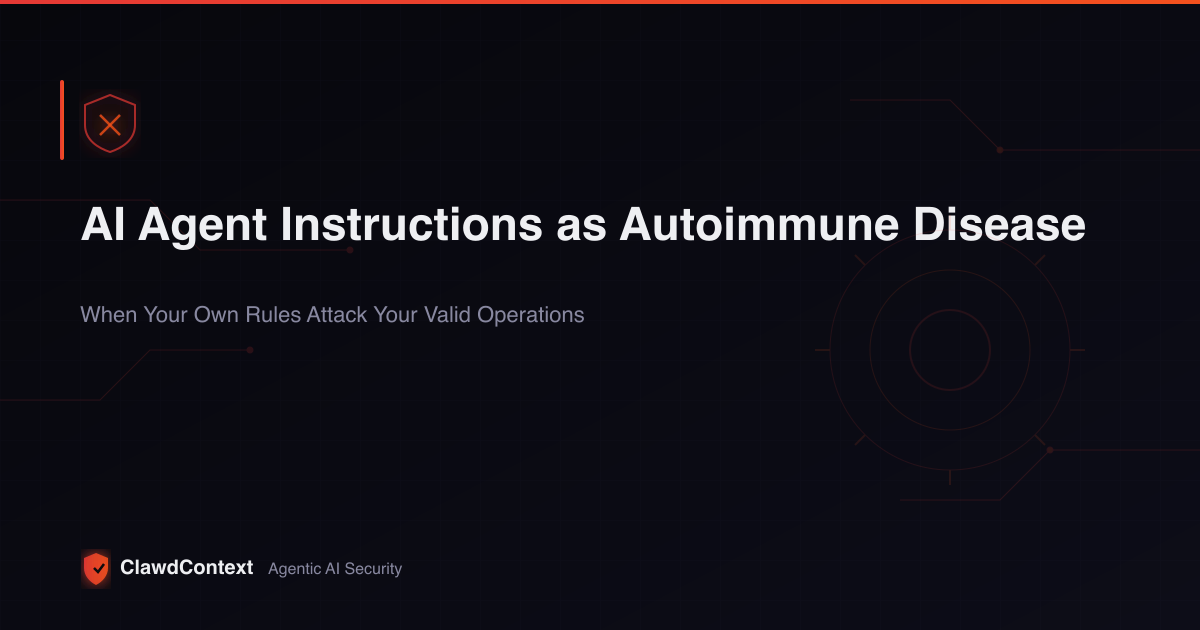 AI Agent Instructions as Autoimmune Disease

When Your Own Rules Attack Your Valid Operations

ClawdContext Agentic AI Security